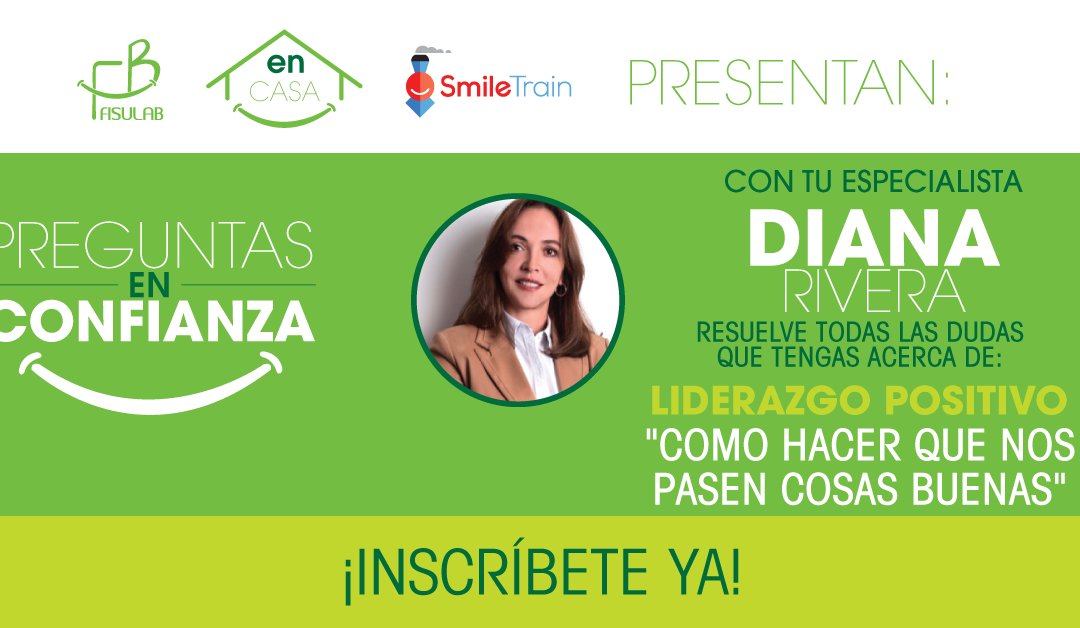 FB
FISULAB

en
CASA

SmileTrain

PRESENTAN:

PREGUNTAS
EN
CONFIANZA

CON TU ESPECIALISTA
DIANA
RIVERA
RESUELVE TODAS LAS DUDAS QUE TENGAS ACERCA DE:
LIDERAZGO POSITIVO
"COMO HACER QUE NOS PASEN COSAS BUENAS"

¡INSCRÍBETE YA!